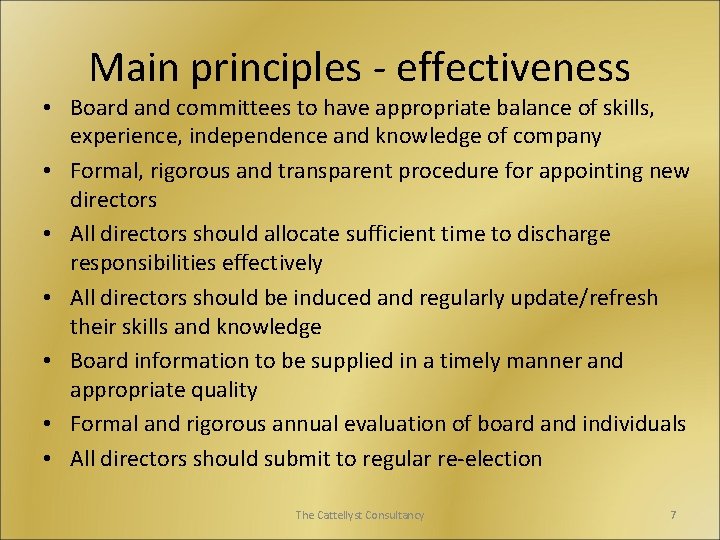 Main principles - effectiveness

• Board and committees to have appropriate balance of skills, experience, independence and knowledge of company
• Formal, rigorous and transparent procedure for appointing new directors
• All directors should allocate sufficient time to discharge responsibilities effectively
• All directors should be induced and regularly update/refresh their skills and knowledge
• Board information to be supplied in a timely manner and appropriate quality
• Formal and rigorous annual evaluation of board and individuals
• All directors should submit to regular re-election

The Cattellyst Consultancy

7